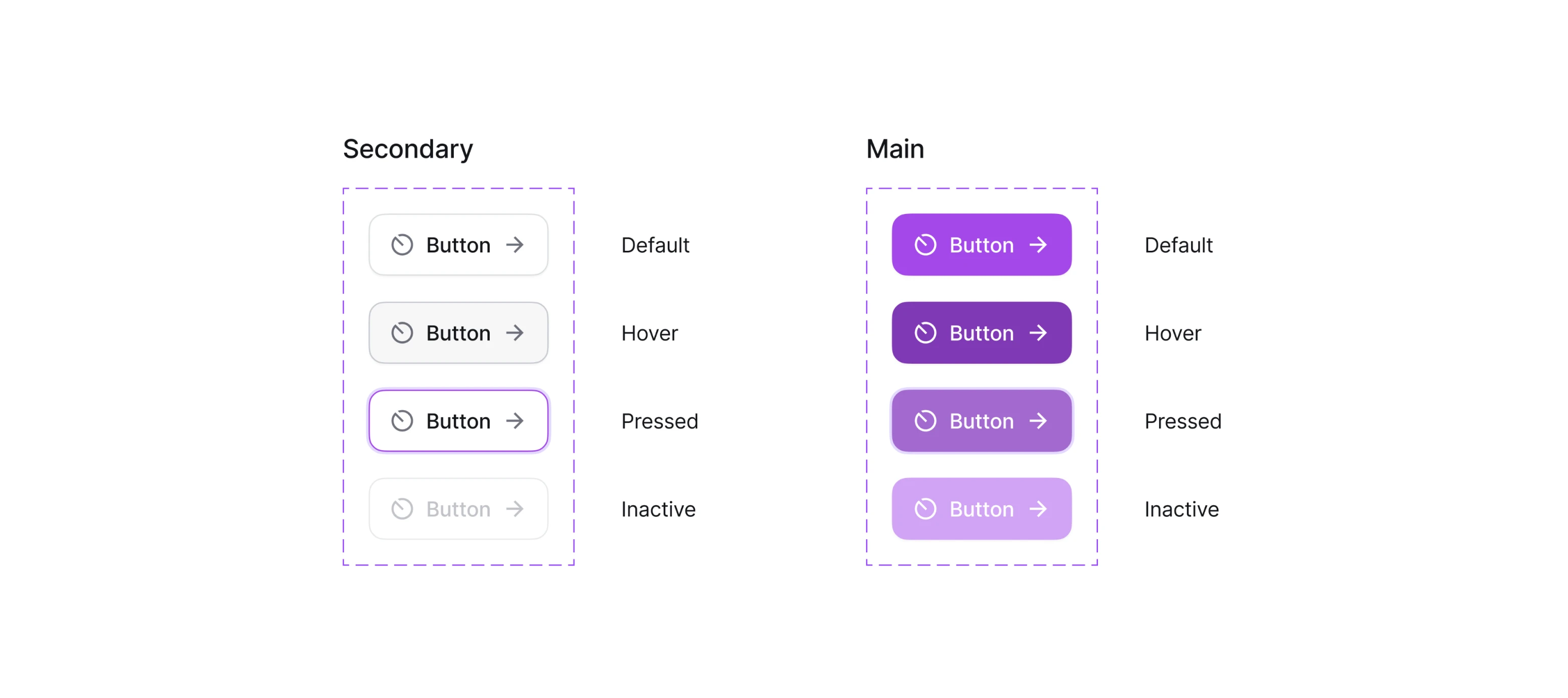 Secondary

Button Default

Button Hover

Button Pressed

Button Inactive

Main

Button Default

Button Hover

Button Pressed

Button Inactive